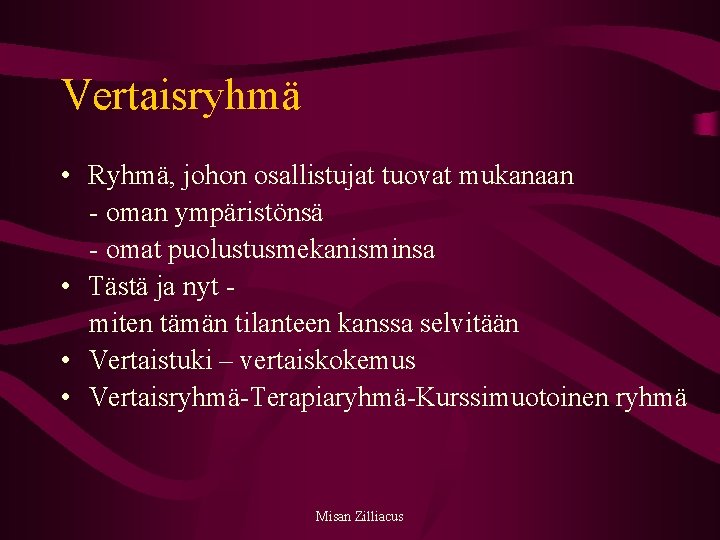 Vertaisryhmä

• Ryhmä, johon osallistujat tuovat mukanaan
- oman ympäristönsä
- omat puolustusmekanisminsa
• Tästä ja nyt -
miten tämän tilanteen kanssa selvitään
• Vertaistuki – vertaiskokemus
• Vertaisryhmä-Terapiaryhmä-Kurssimuotoinen ryhmä

Misan Zilliacus